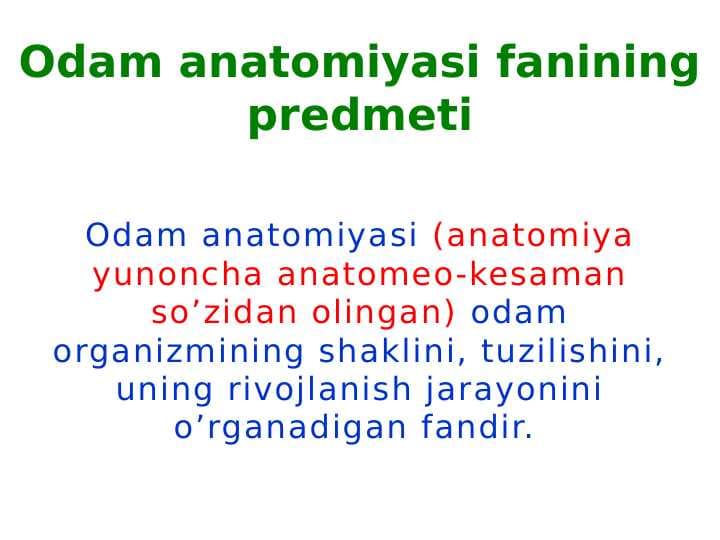 Odam anatomiyasi fanining predmeti

Odam anatomiyasi (anatomiya yunoncha anatomeo-kesaman so’zidan olingan) odam organizmining shaklini, tuzilishini, uning rivojlanish jarayonini o’rganadigan fandir.